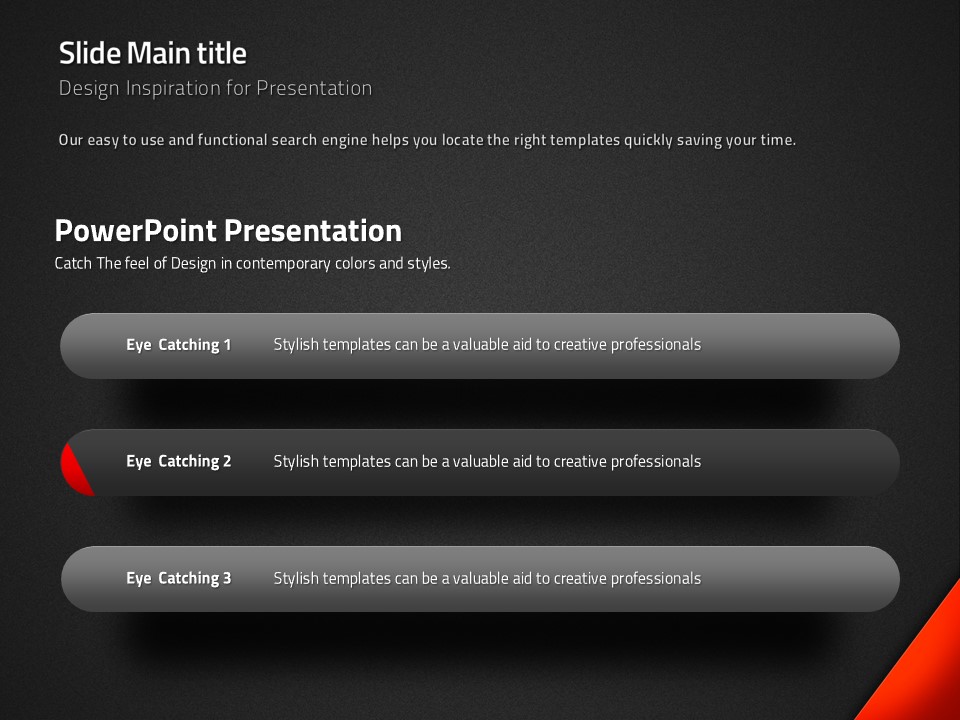 Slide Main title
Design Inspiration for Presentation

Our easy to use and functional search engine helps you locate the right templates quickly saving your time.

PowerPoint Presentation
Catch The feel of Design in contemporary colors and styles.

Eye Catching 1 Stylish templates can be a valuable aid to creative professionals

Eye Catching 2 Stylish templates can be a valuable aid to creative professionals

Eye Catching 3 Stylish templates can be a valuable aid to creative professionals